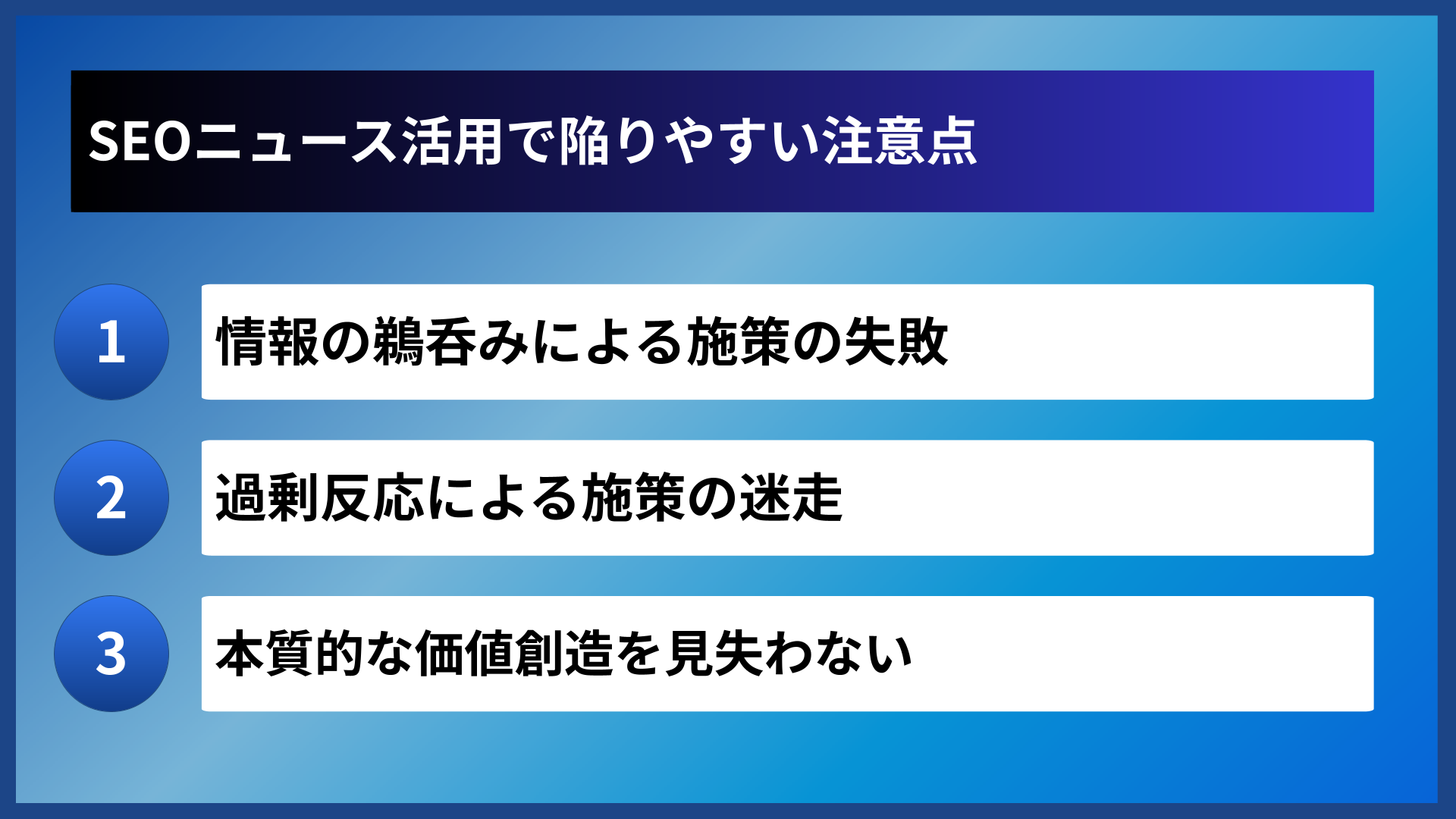 SEOニュース活用で陥りやすい注意点

1
情報の鵜呑みによる施策の失敗

2
過剰反応による施策の迷走

3
本質的な価値創造を見失わない